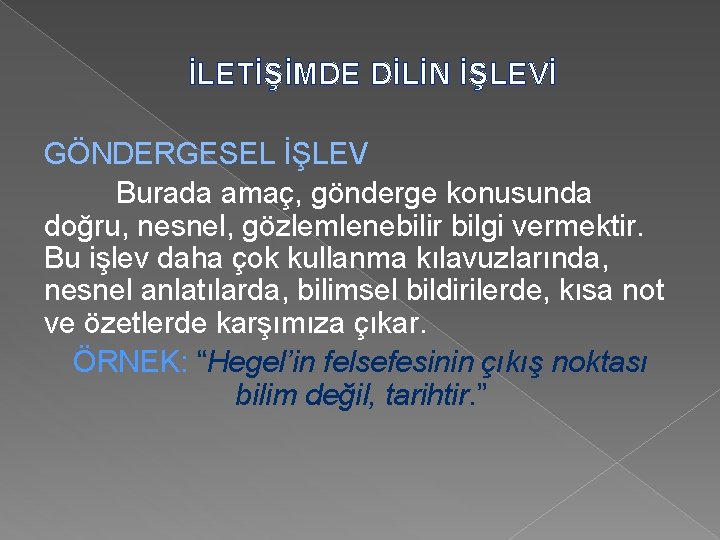 İLETİŞİMDE DİLİN İŞLEVİ

GÖNDERGESEL İŞLEV

Burada amaç, gönderge konusunda doğru, nesnel, gözlemlenebilir bilgi vermektir. Bu işlev daha çok kullanma kılavuzlarında, nesnel anlatılarda, bilimsel bildirilerde, kısa not ve özetlerde karşımıza çıkar.

ÖRNEK: “Hegel’in felsefesinin çıkış noktası bilim değil, tarihtir.”